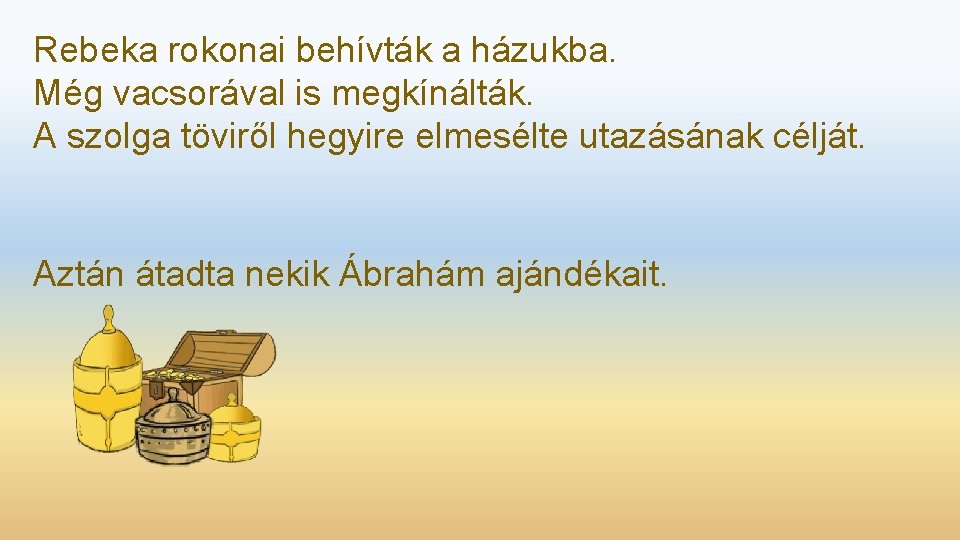 Rebeka rokonai behívták a házukba.
Még vacsorával is megkínálták.
A szolga töviről hegyire elmesélte utazásának célját.

Aztán átadta nekik Ábrahám ajándékait.